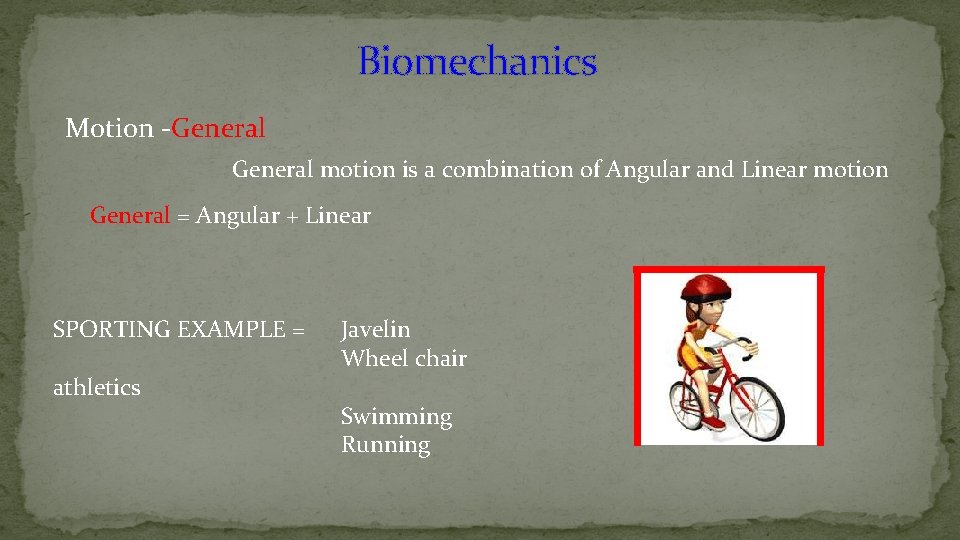 Biomechanics

Motion -General

General motion is a combination of Angular and Linear motion

General = Angular + Linear

SPORTING EXAMPLE = Javelin
Wheel chair

athletics

Swimming
Running